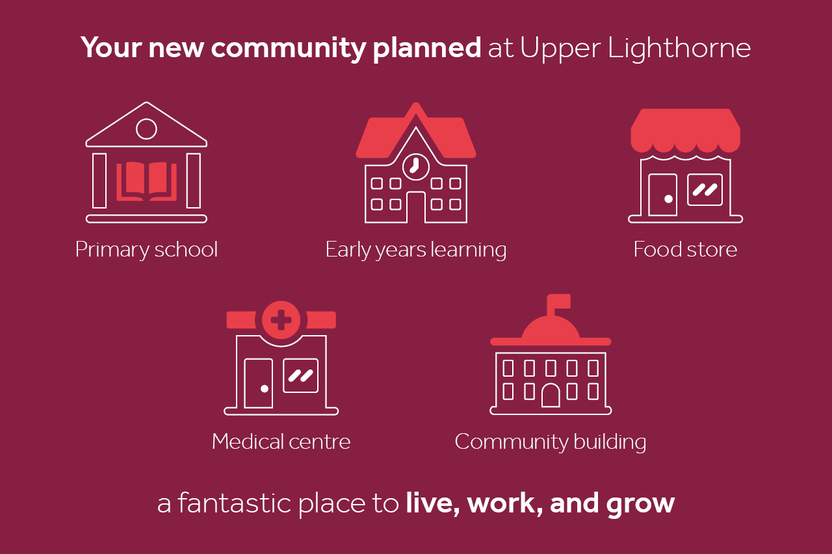 Your new community planned at Upper Lighthorne

Primary school

Early years learning

Food store

Medical centre

Community building

a fantastic place to live, work, and grow